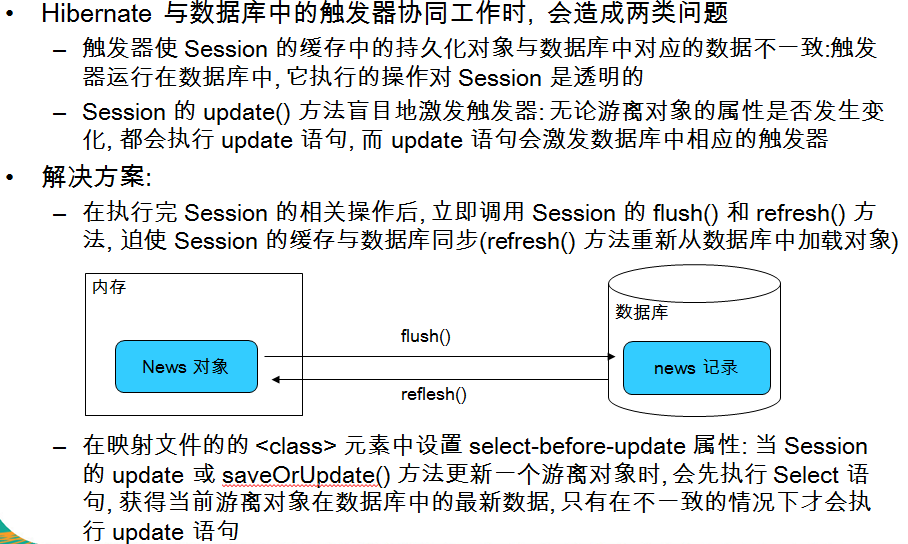 • Hibernate 与数据库中的触发器协同工作时, 会造成两类问题

– 触发器使 Session 的缓存中的持久化对象与数据库中对应的数据不一致:触发器运行在数据库中, 它执行的操作对 Session 是透明的

– Session 的 update() 方法盲目地激发触发器: 无论游离对象的属性是否发生变化, 都会执行 update 语句, 而 update 语句会激发数据库中相应的触发器

• 解决方案:

– 在执行完 Session 的相关操作后, 立即调用 Session 的 flush() 和 refresh() 方法, 迫使 Session 的缓存与数据库同步(refresh() 方法重新从数据库中加载对象)

内存

News 对象

flush()

reflesh()

数据库

news 记录

– 在映射文件的的 <class> 元素中设置 select-before-update 属性: 当 Session 的 update 或 saveOrUpdate() 方法更新一个游离对象时, 会先执行 Select 语句, 获得当前游离对象在数据库中的最新数据, 只有在不一致的情况下才会执行 update 语句